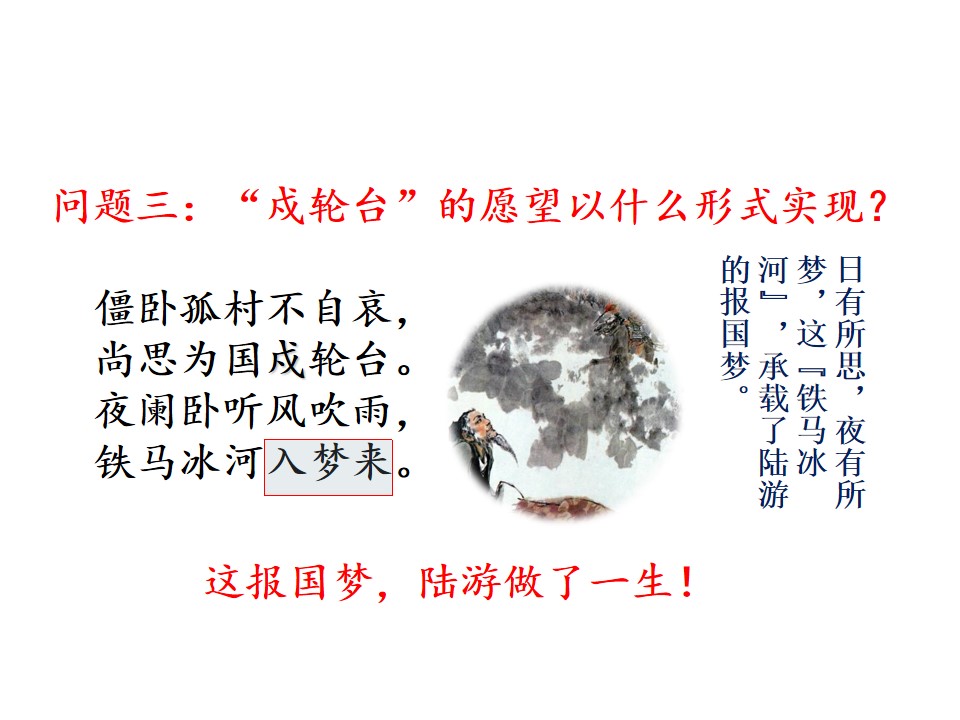 问题三：“戍轮台”的愿望以什么形式实现？

僵卧孤村不自哀，
尚思为国戍轮台。
夜阑卧听风吹雨，
铁马冰河入梦来。

日有所思，夜有所梦，这『铁马冰河』，承载了陆游的报国梦。

这报国梦，陆游做了一生！